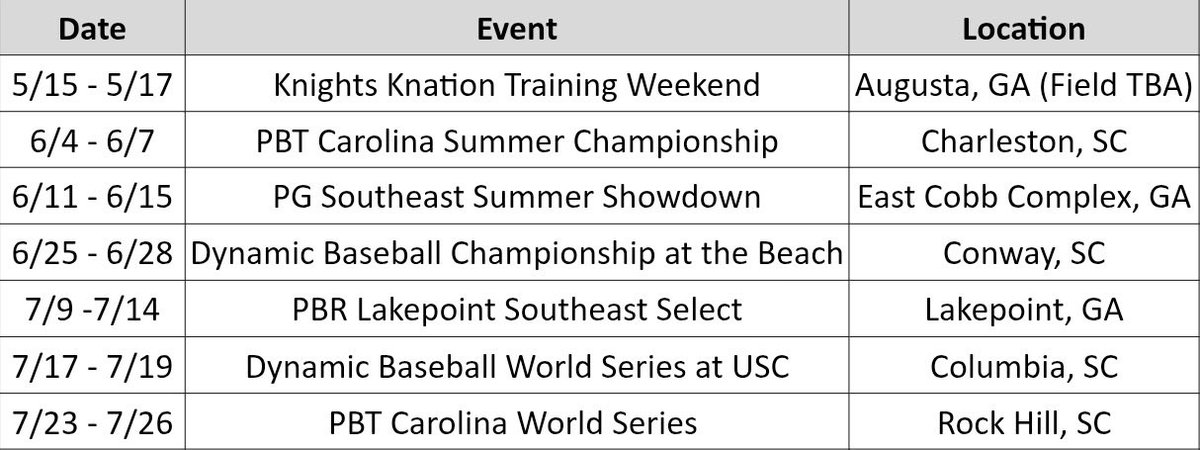 | Date | Event | Location |
|---|---|---|
| 5/15 - 5/17 | Knights Knation Training Weekend | Augusta, GA (Field TBA) |
| 6/4 - 6/7 | PBT Carolina Summer Championship | Charleston, SC |
| 6/11 - 6/15 | PG Southeast Summer Showdown | East Cobb Complex, GA |
| 6/25 - 6/28 | Dynamic Baseball Championship at the Beach | Conway, SC |
| 7/9 -7/14 | PBR Lakepoint Southeast Select | Lakepoint, GA |
| 7/17 - 7/19 | Dynamic Baseball World Series at USC | Columbia, SC |
| 7/23 - 7/26 | PBT Carolina World Series | Rock Hill, SC |